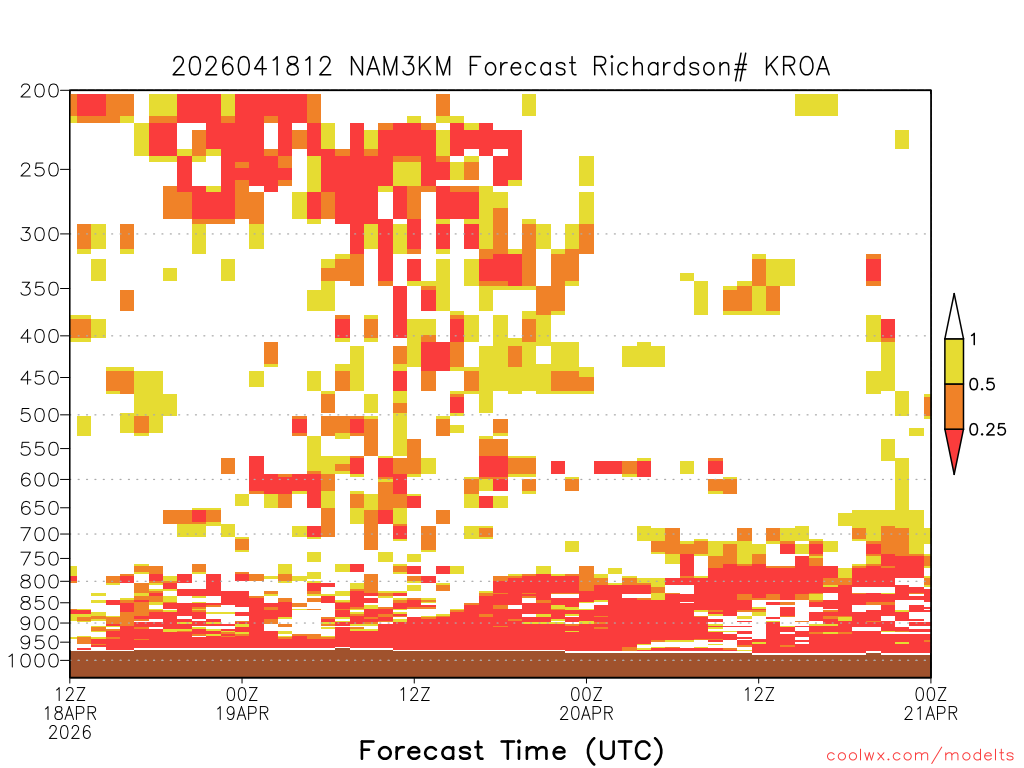 2026041812 NAM3KM Forecast Richardson# KROA

200
250
300
350
400
450
500
550
600
650
700
750
800
850
900
950
1000

1
0.5
0.25

12Z 18APR 2026
00Z 19APR
12Z
00Z 20APR
12Z
00Z 21APR

Forecast Time (UTC)

coolwx.com/modelts